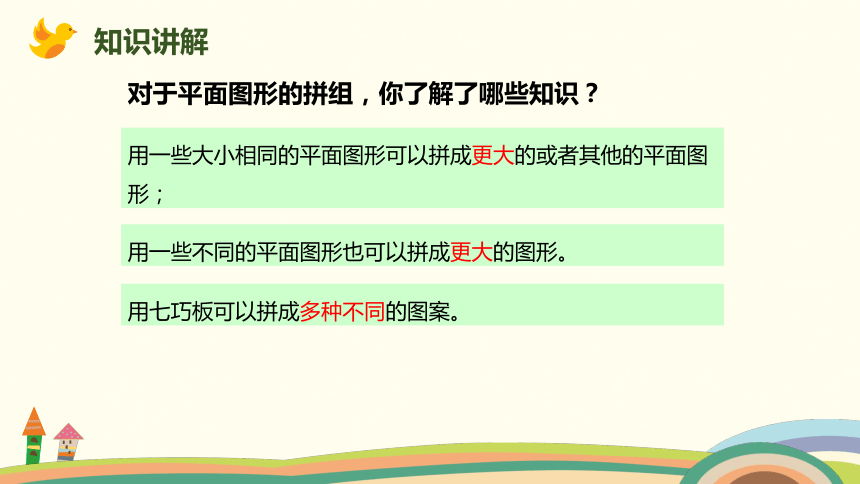 知识讲解

对于平面图形的拼组，你了解了哪些知识？

用一些大小相同的平面图形可以拼成更大的或者其他的平面图形；

用一些不同的平面图形也可以拼成更大的图形。

用七巧板可以拼成多种不同的图案。